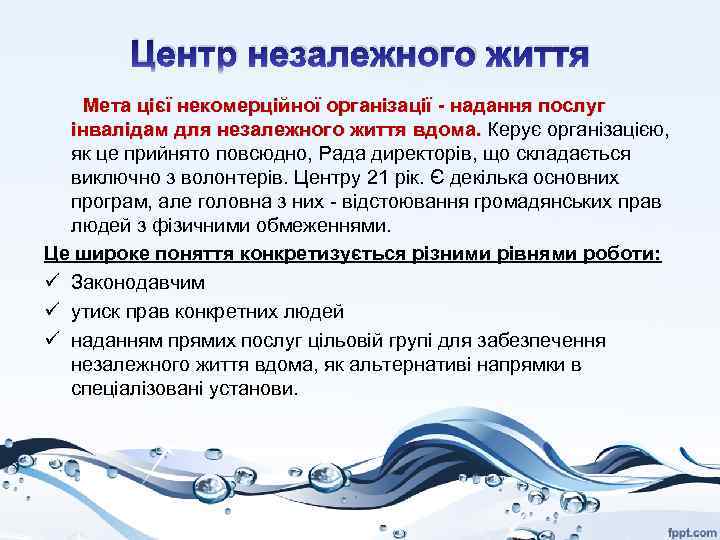 Центр незалежного життя

Мета цієї некомерційної організації - надання послуг інвалідам для незалежного життя вдома. Керує організацією, як це прийнято повсюдно, Рада директорів, що складається виключно з волонтерів. Центру 21 рік. Є декілька основних програм, але головна з них - відстоювання громадянських прав людей з фізичними обмеженнями.

Це широке поняття конкретизується різними рівнями роботи:
✓ Законодавчим
✓ утиск прав конкретних людей
✓ наданням прямих послуг цільовій групі для забезпечення незалежного життя вдома, як альтернативі напрямки в спеціалізовані установи.

fppt.com